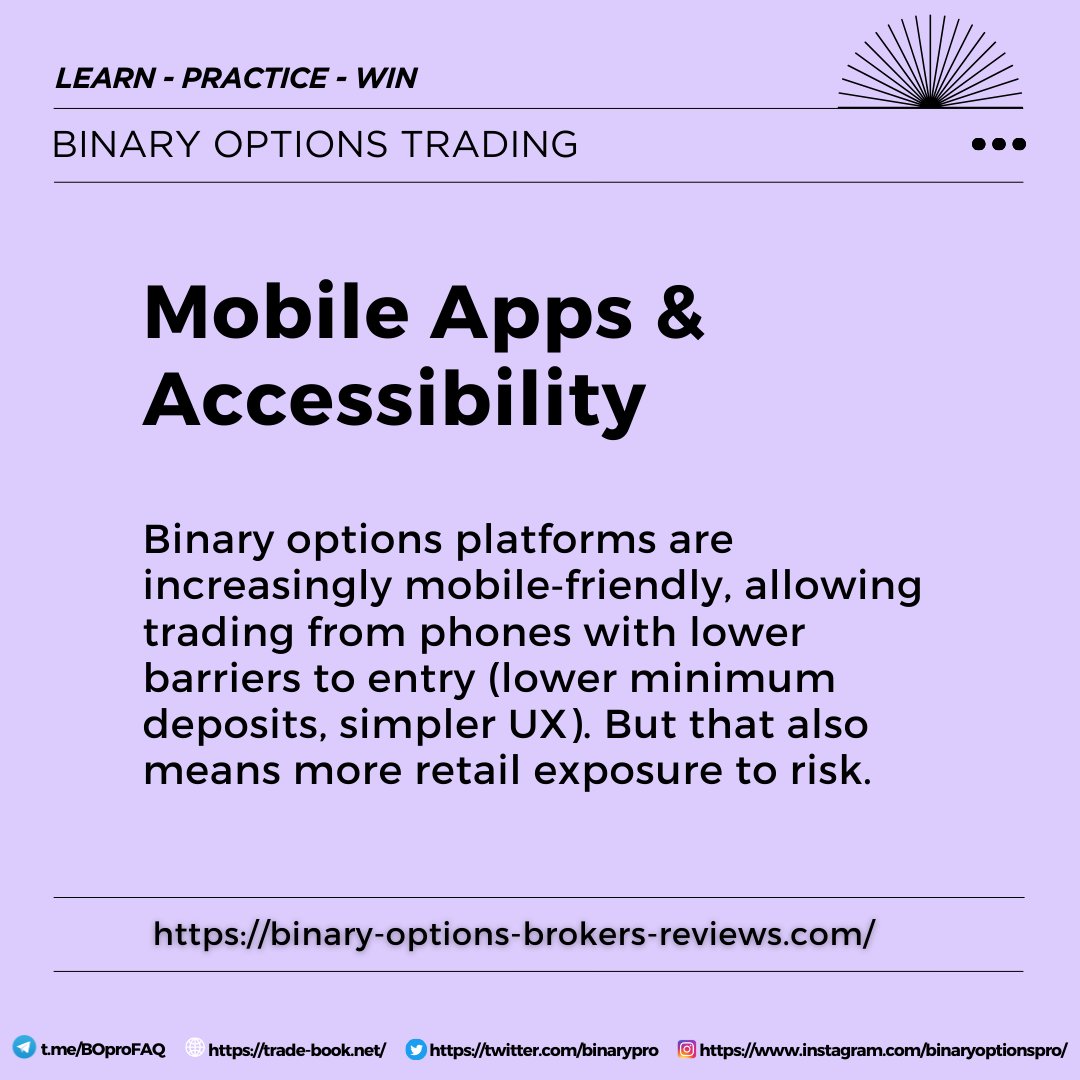 LEARN - PRACTICE - WIN

BINARY OPTIONS TRADING

Mobile Apps & Accessibility

Binary options platforms are increasingly mobile-friendly, allowing trading from phones with lower barriers to entry (lower minimum deposits, simpler UX). But that also means more retail exposure to risk.

https://binary-options-brokers-reviews.com/

t.me/BOproFAQ https://trade-book.net/ https://twitter.com/binarypro https://www.instagram.com/binaryoptionspro/